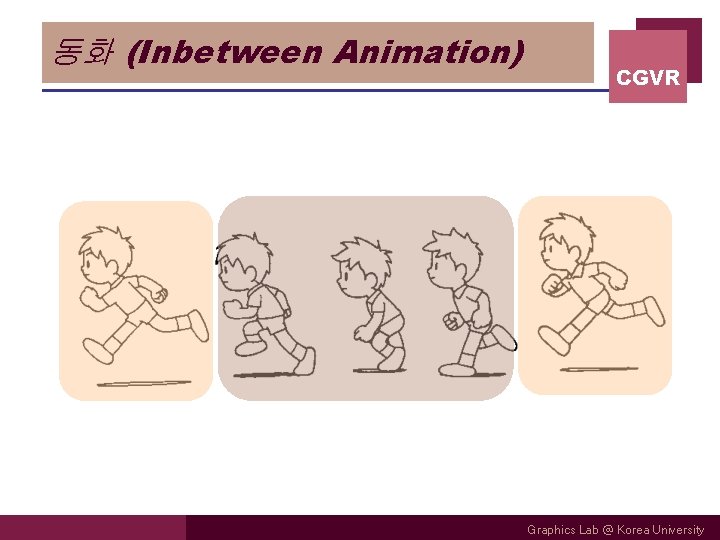 동화 (Inbetween Animation)

CGVR

Graphics Lab @ Korea University